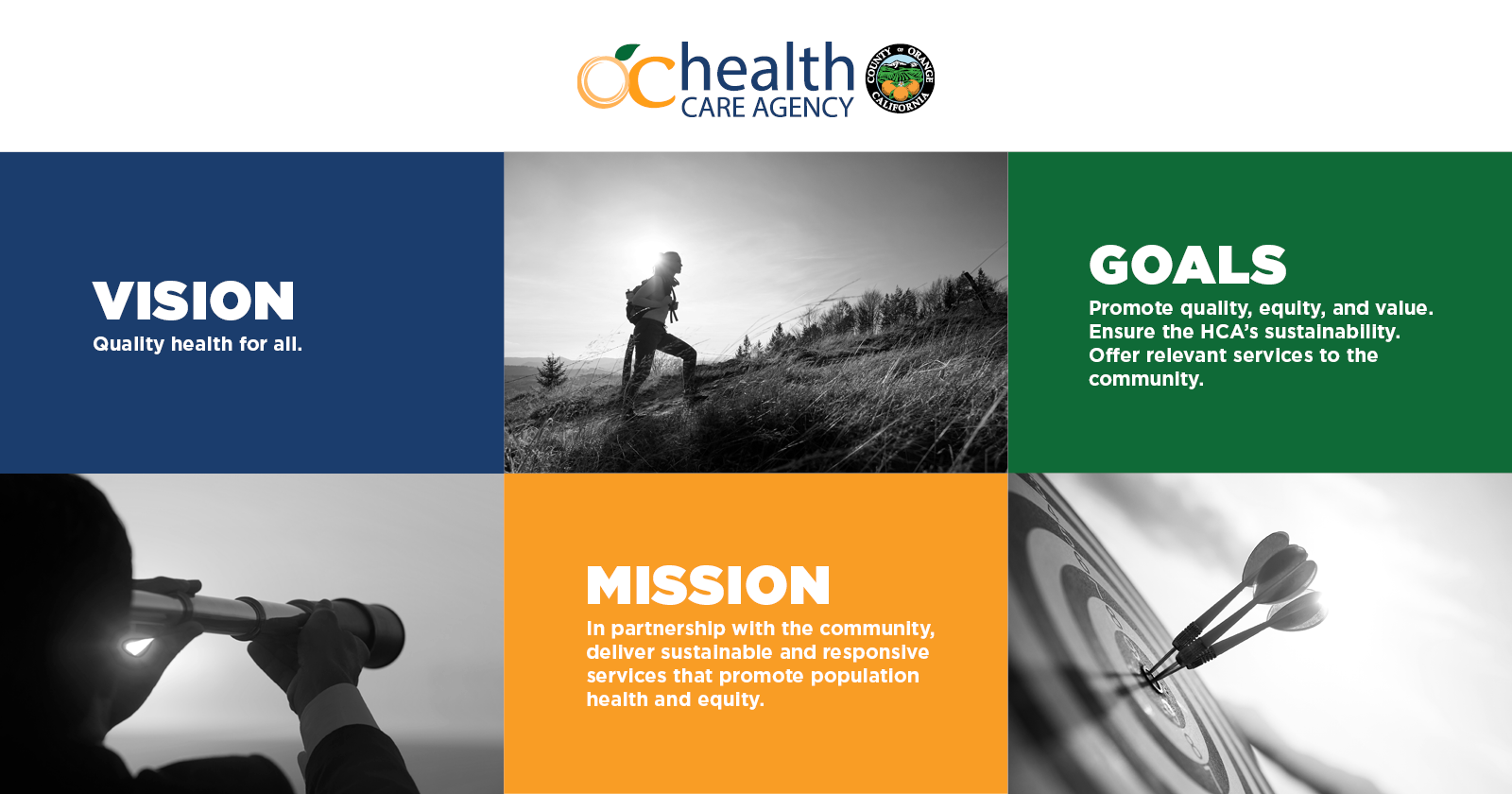 OC health CARE AGENCY

COUNTY OF ORANGE CALIFORNIA

VISION
Quality health for all.

GOALS
Promote quality, equity, and value.
Ensure the HCA's sustainability.
Offer relevant services to the community.

MISSION
In partnership with the community, deliver sustainable and responsive services that promote population health and equity.